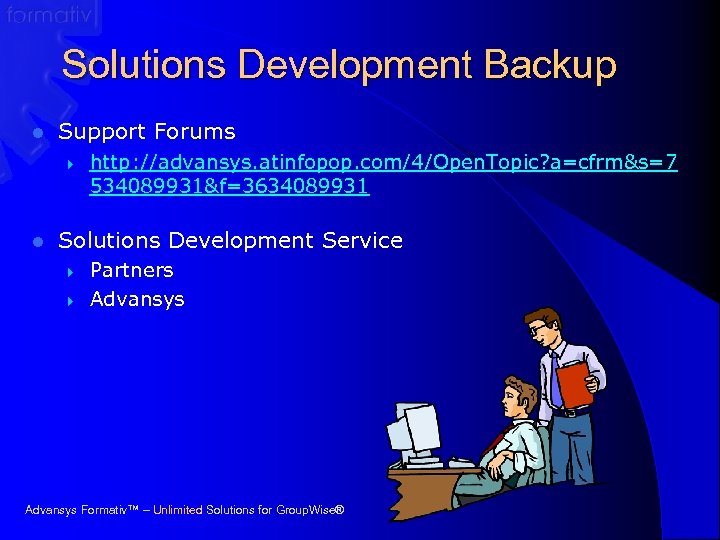 formativ

Solutions Development Backup

Support Forums

http://advansys.atinfopop.com/4/OpenTopic?a=cfrm&s=7534089931&f=3634089931

Solutions Development Service

Partners

Advansys

Advansys Formativ™ – Unlimited Solutions for GroupWise®